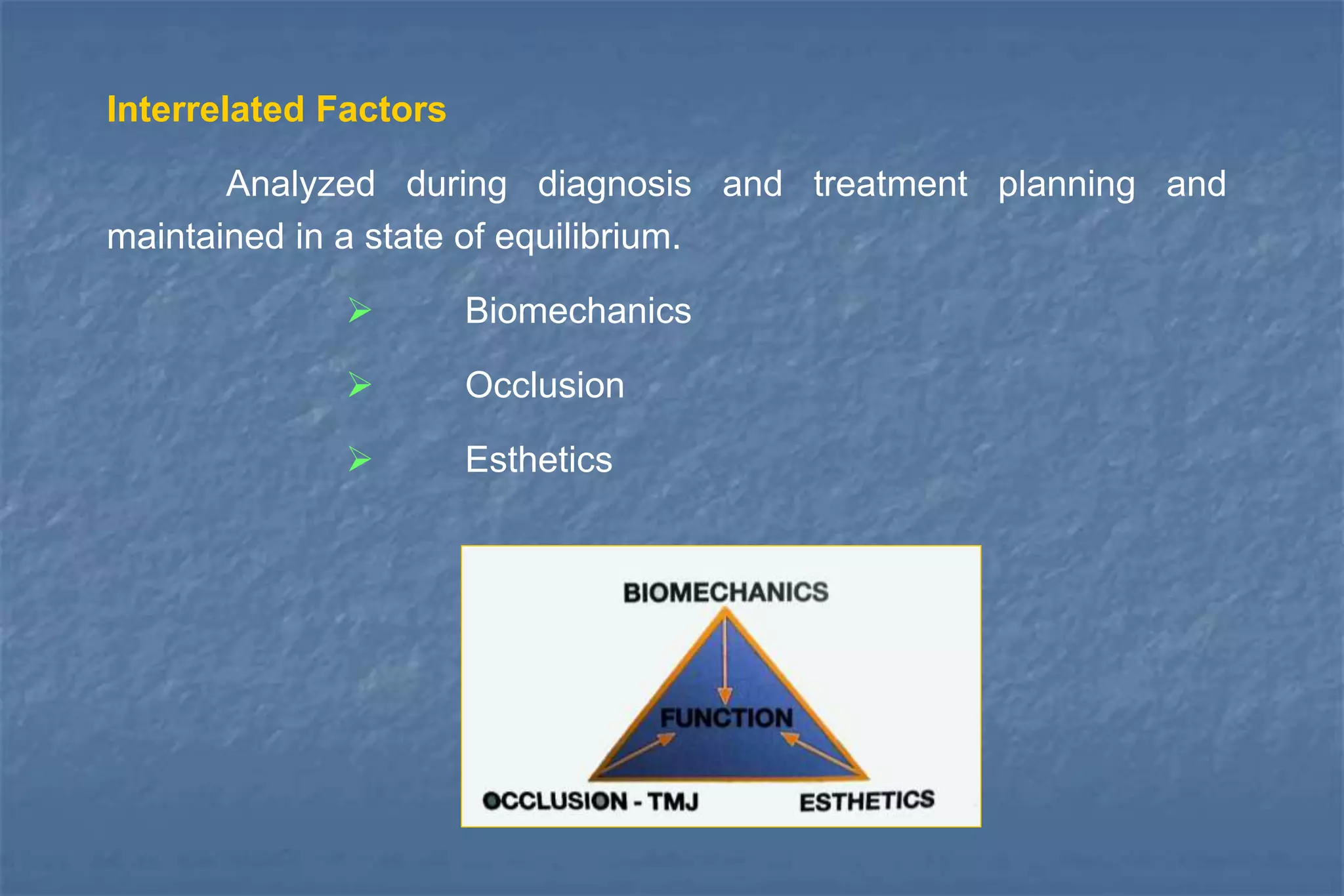 Interrelated Factors

Analyzed during diagnosis and treatment planning and maintained in a state of equilibrium.

➢ Biomechanics

➢ Occlusion

➢ Esthetics

BIOMECHANICS

FUNCTION

OCCLUSION - TMJ

ESTHETICS